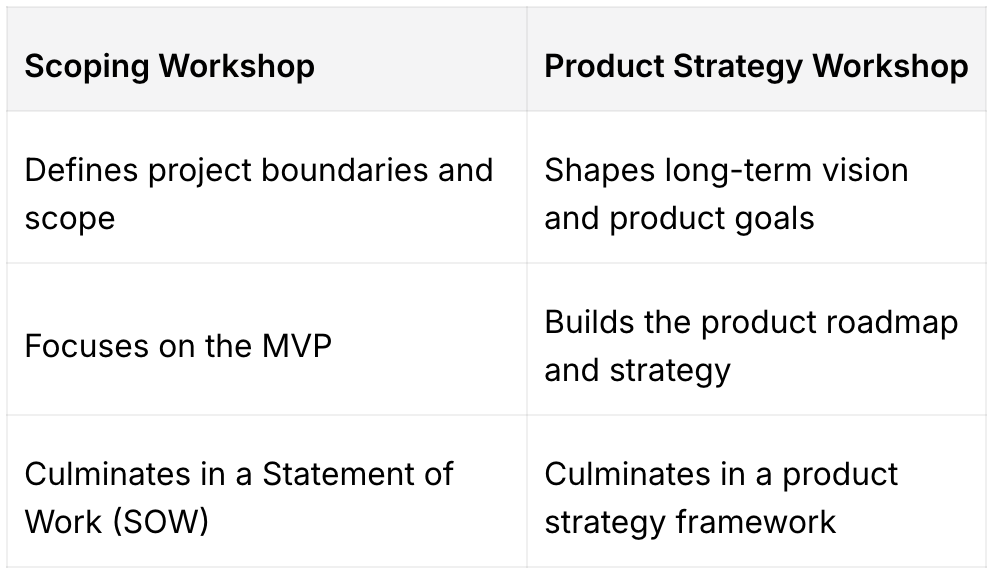 | Scoping Workshop | Product Strategy Workshop |
|---|---|
| Defines project boundaries and scope | Shapes long-term vision and product goals |
| Focuses on the MVP | Builds the product roadmap and strategy |
| Culminates in a Statement of Work (SOW) | Culminates in a product strategy framework |